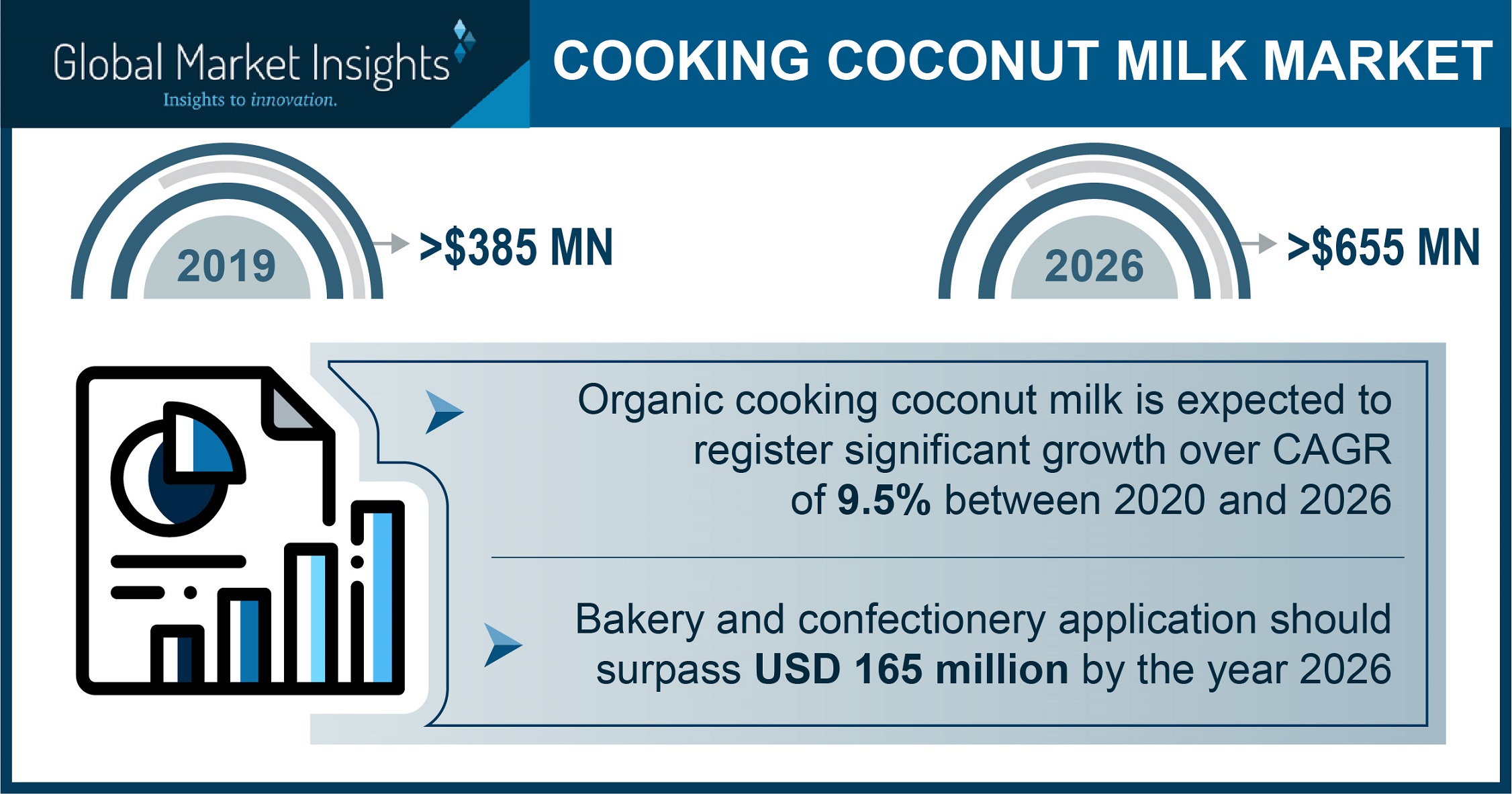 Global Market Insights
Insights to innovation.

COOKING COCONUT MILK MARKET

2019
>$385 MN

2026
>$655 MN

Organic cooking coconut milk is expected to register significant growth over CAGR of 9.5% between 2020 and 2026

Bakery and confectionery application should surpass USD 165 million by the year 2026